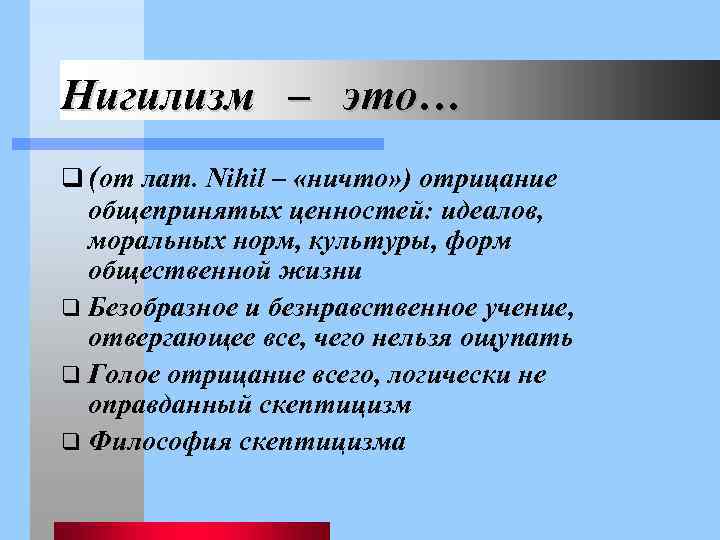 Нигилизм – это…

❑ (от лат. Nihil – «ничто») отрицание общепринятых ценностей: идеалов, моральных норм, культуры, форм общественной жизни

❑ Безобразное и безнравственное учение, отвергающее все, чего нельзя ощупать

❑ Голое отрицание всего, логически не оправданный скептицизм

❑ Философия скептицизма